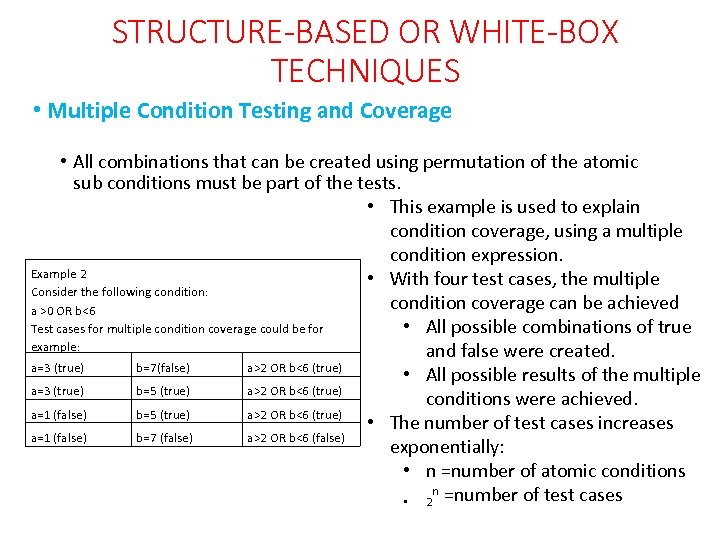 STRUCTURE-BASED OR WHITE-BOX TECHNIQUES

• Multiple Condition Testing and Coverage

• All combinations that can be created using permutation of the atomic sub conditions must be part of the tests.

Example 2
Consider the following condition:
a >0 OR b<6
Test cases for multiple condition coverage could be for example:

| a=3 (true) | b=7(false) | a>2 OR b<6 (true) |
|---|---|---|
| a=3 (true) | b=5 (true) | a>2 OR b<6 (true) |
| a=1 (false) | b=5 (true) | a>2 OR b<6 (true) |
| a=1 (false) | b=7 (false) | a>2 OR b<6 (false) |

• This example is used to explain condition coverage, using a multiple condition expression.
• With four test cases, the multiple condition coverage can be achieved
• All possible combinations of true and false were created.
• All possible results of the multiple conditions were achieved.
• The number of test cases increases exponentially:
• n =number of atomic conditions
• $2^n$ =number of test cases